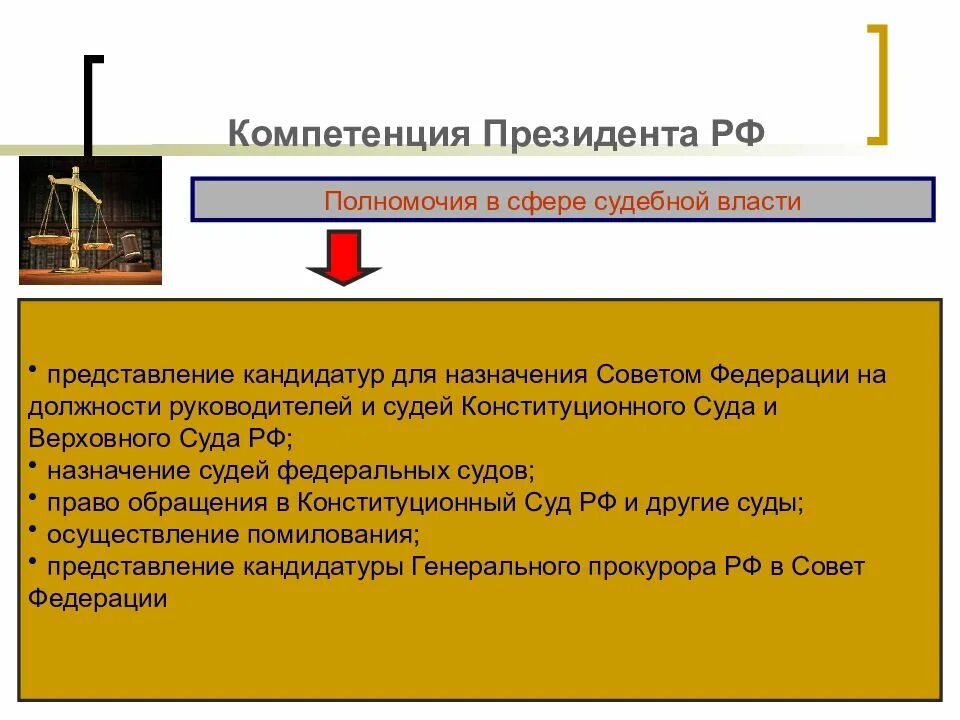 Компетенция Президента РФ

Полномочия в сфере судебной власти

• представление кандидатур для назначения Советом Федерации на должности руководителей и судей Конституционного Суда и Верховного Суда РФ;
• назначение судей федеральных судов;
• право обращения в Конституционный Суд РФ и другие суды;
• осуществление помилования;
• представление кандидатуры Генерального прокурора РФ в Совет Федерации